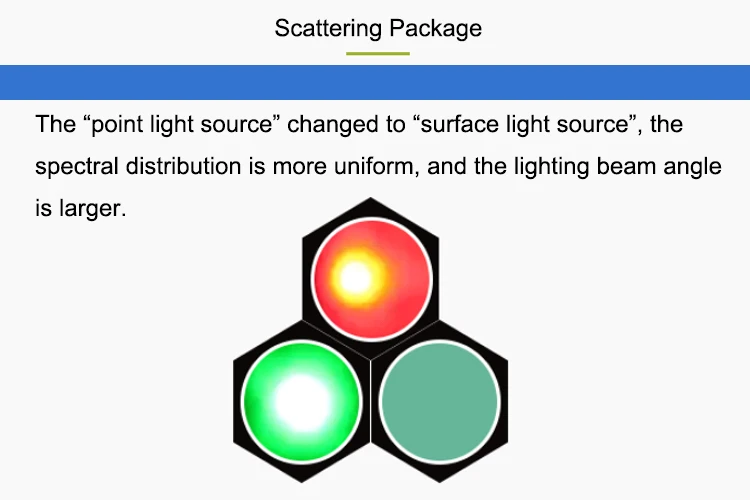 Scattering Package

The “point light source” changed to “surface light source”, the spectral distribution is more uniform, and the lighting beam angle is larger.